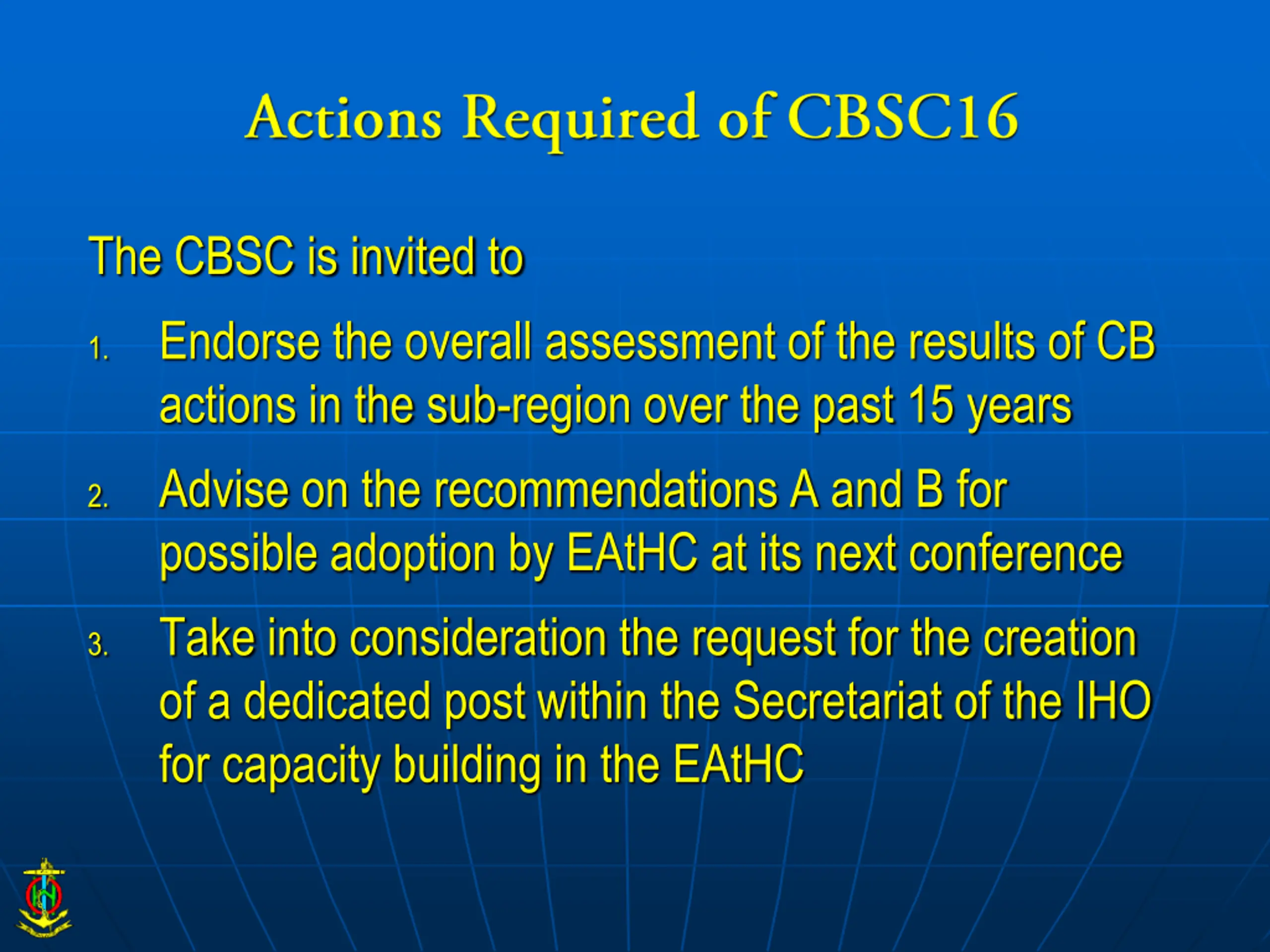 Actions Required of CBSC16

The CBSC is invited to

1. Endorse the overall assessment of the results of CB actions in the sub-region over the past 15 years

2. Advise on the recommendations A and B for possible adoption by EAtHC at its next conference

3. Take into consideration the request for the creation of a dedicated post within the Secretariat of the IHO for capacity building in the EAtHC